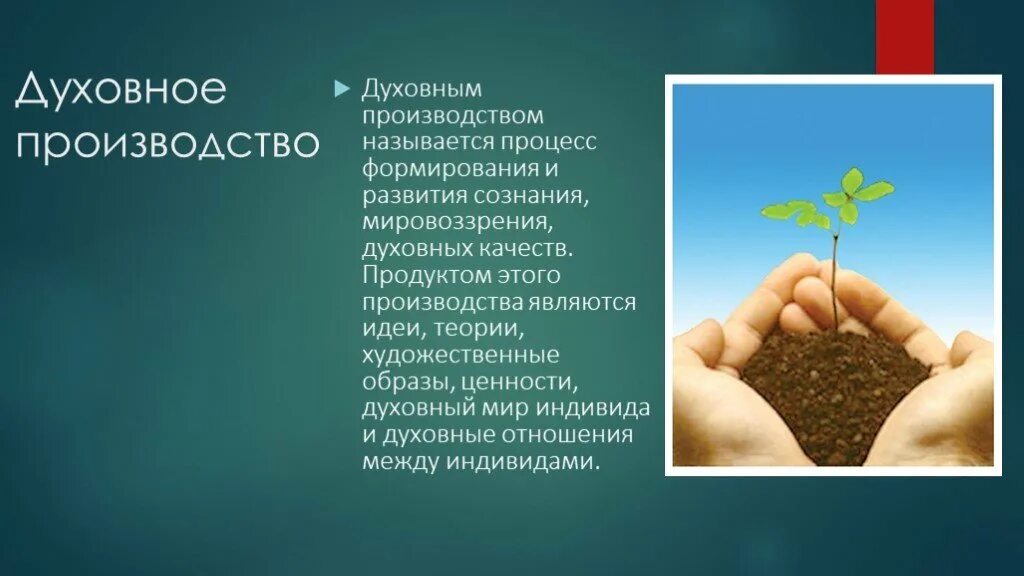 Духовное производство

Духовным производством называется процесс формирования и развития сознания, мировоззрения, духовных качеств. Продуктом этого производства являются идеи, теории, художественные образы, ценности, духовный мир индивида и духовные отношения между индивидами.